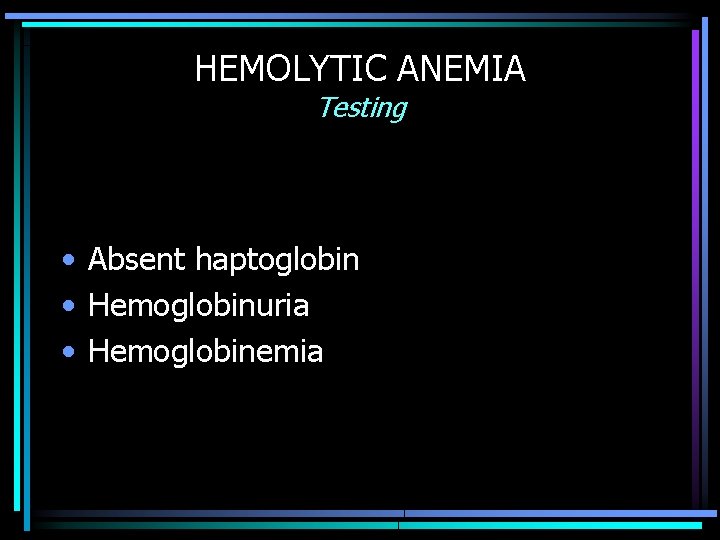 HEMOLYTIC ANEMIA
Testing

• Absent haptoglobin
• Hemoglobinuria
• Hemoglobinemia